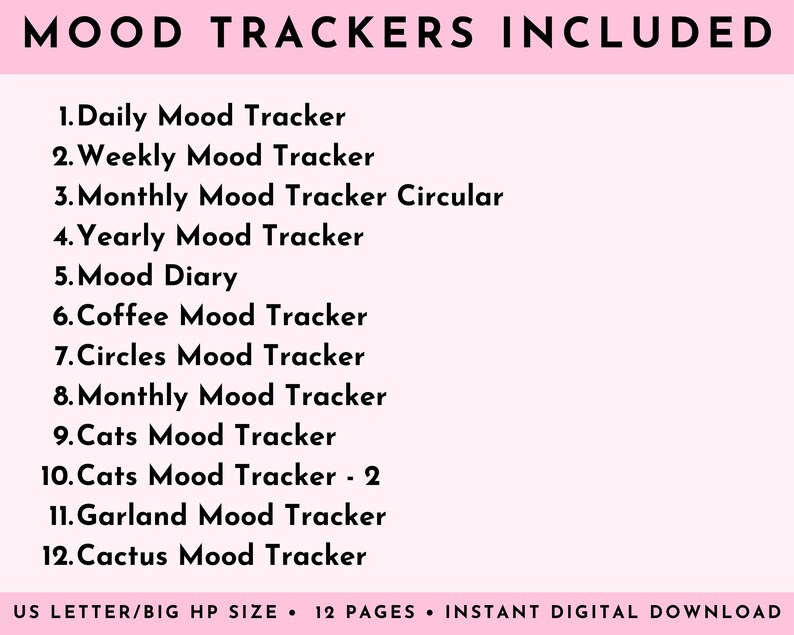 MOOD TRACKERS INCLUDED

1. Daily Mood Tracker
2. Weekly Mood Tracker
3. Monthly Mood Tracker Circular
4. Yearly Mood Tracker
5. Mood Diary
6. Coffee Mood Tracker
7. Circles Mood Tracker
8. Monthly Mood Tracker
9. Cats Mood Tracker
10. Cats Mood Tracker - 2
11. Garland Mood Tracker
12. Cactus Mood Tracker

US LETTER/BIG HP SIZE • 12 PAGES • INSTANT DIGITAL DOWNLOAD